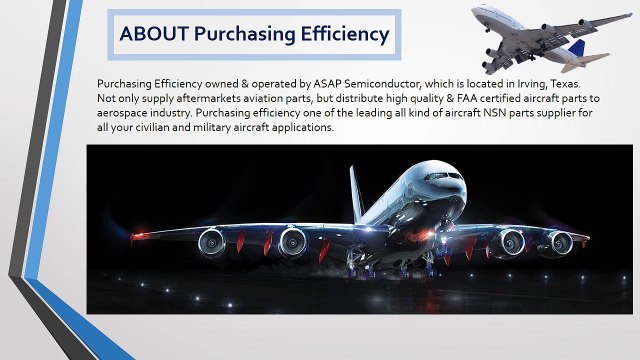 ABOUT Purchasing Efficiency

Purchasing Efficiency owned & operated by ASAP Semiconductor, which is located in Irving, Texas. Not only supply aftermarkets aviation parts, but distribute high quality & FAA certified aircraft parts to aerospace industry. Purchasing efficiency one of the leading all kind of aircraft NSN parts supplier for all your civilian and military aircraft applications.